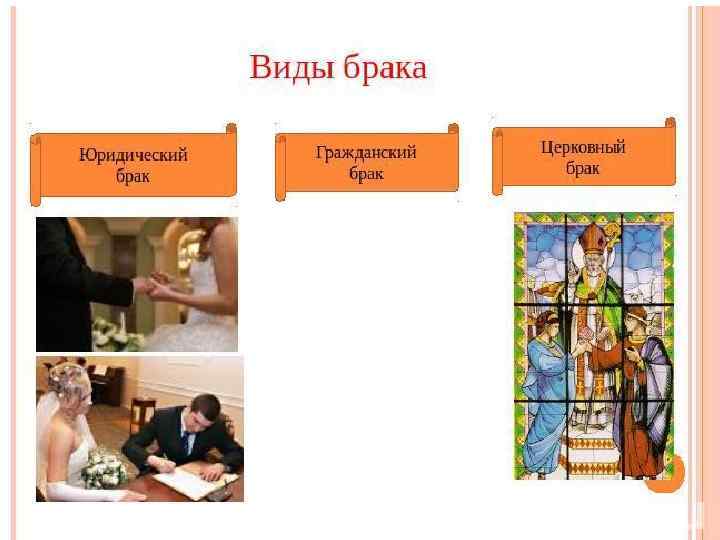 Виды брака

Юридический брак

Гражданский брак

Церковный брак